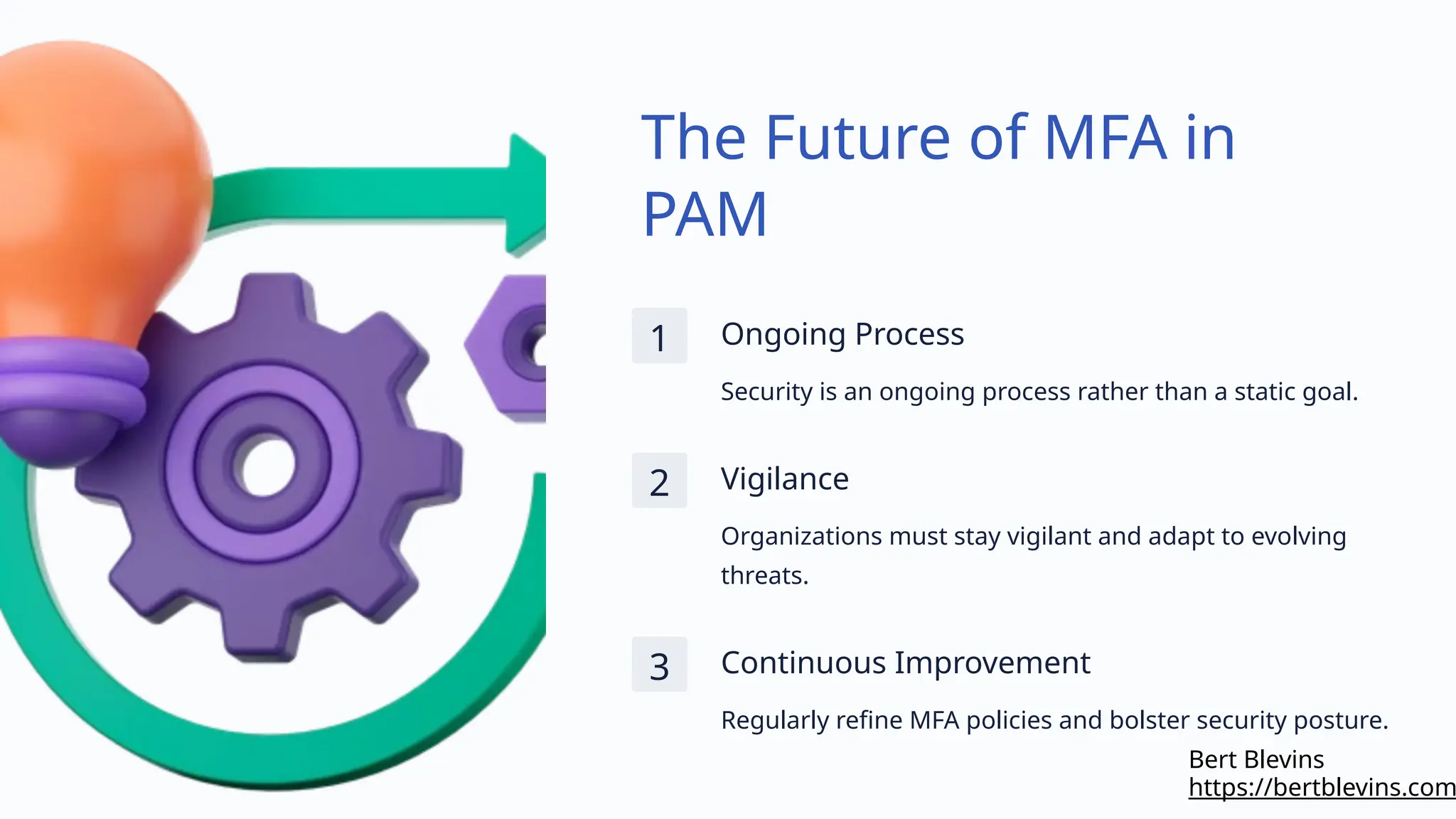 The Future of MFA in PAM

1

Ongoing Process

Security is an ongoing process rather than a static goal.

2

Vigilance

Organizations must stay vigilant and adapt to evolving threats.

3

Continuous Improvement

Regularly refine MFA policies and bolster security posture.

Bert Blevins
https://bertblevins.com